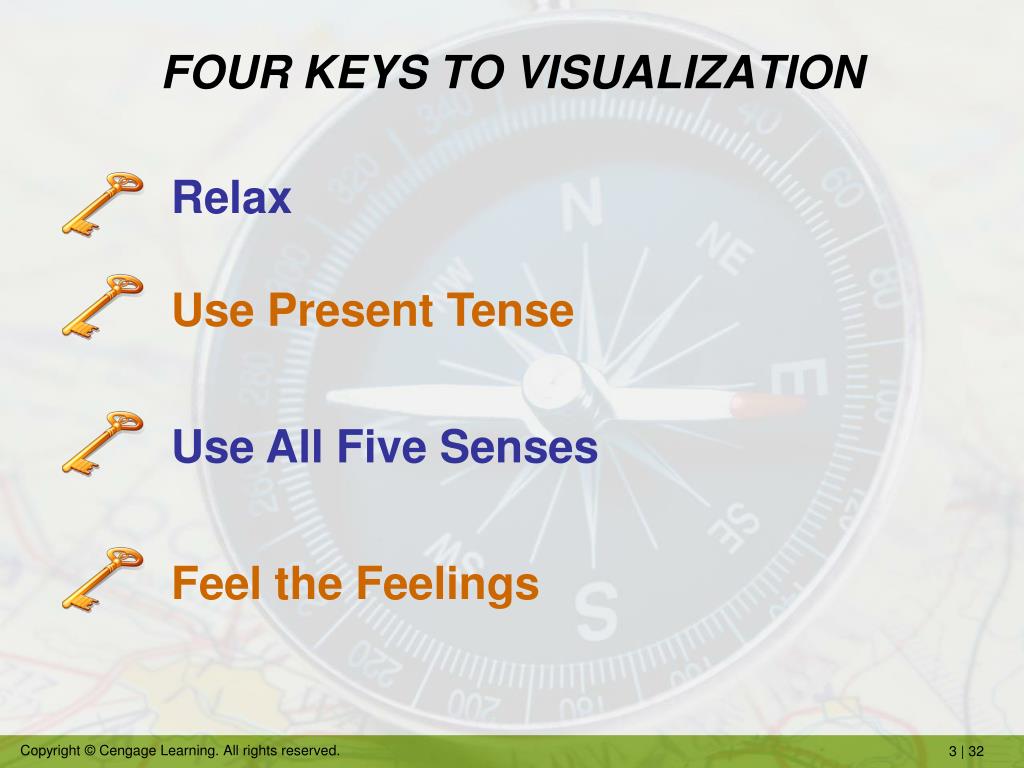 FOUR KEYS TO VISUALIZATION

Relax

Use Present Tense

Use All Five Senses

Feel the Feelings

Copyright © Cengage Learning. All rights reserved.

3 | 32